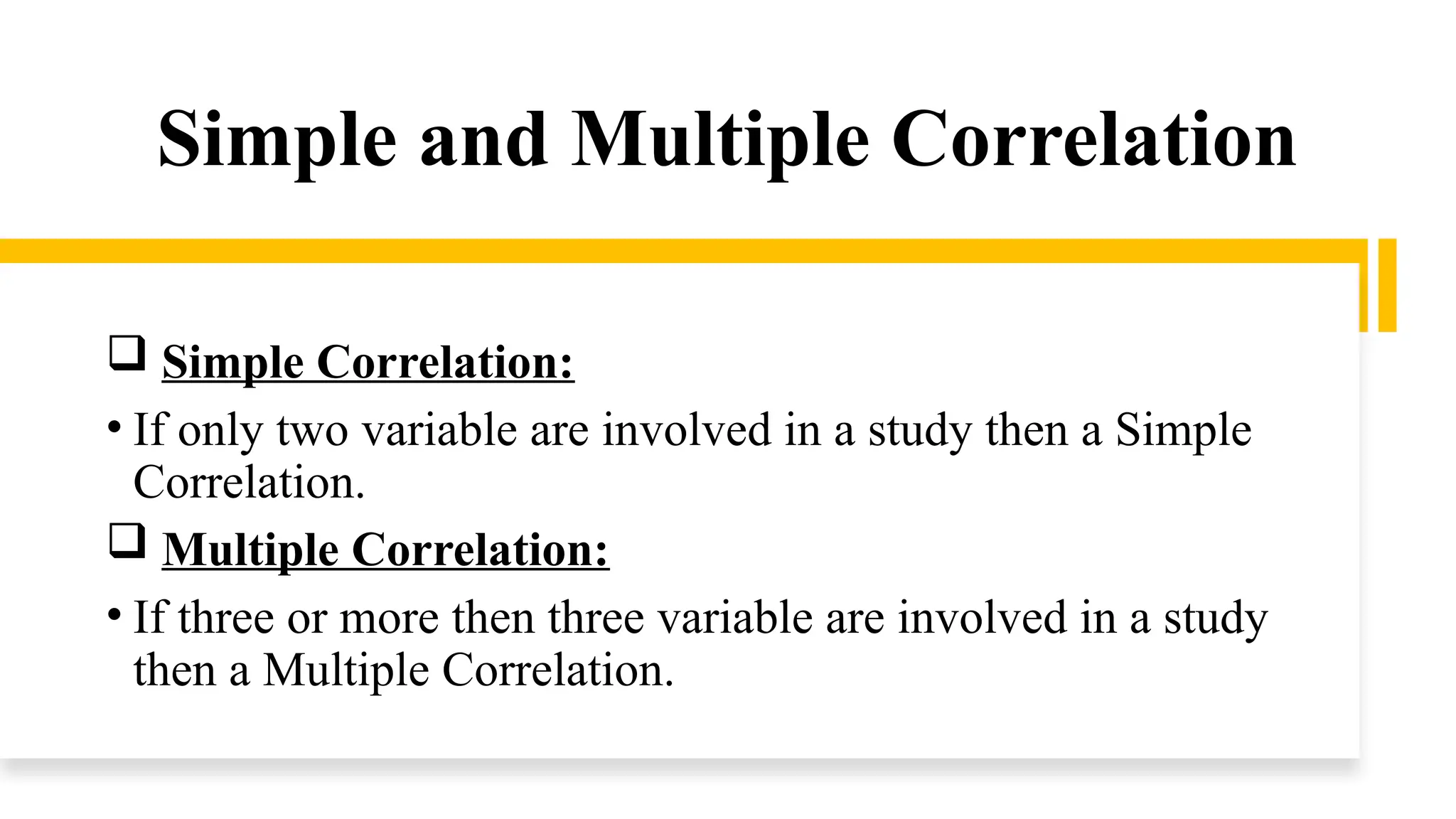 Simple and Multiple Correlation

❑ Simple Correlation:

• If only two variable are involved in a study then a Simple Correlation.

❑ Multiple Correlation:

• If three or more then three variable are involved in a study then a Multiple Correlation.